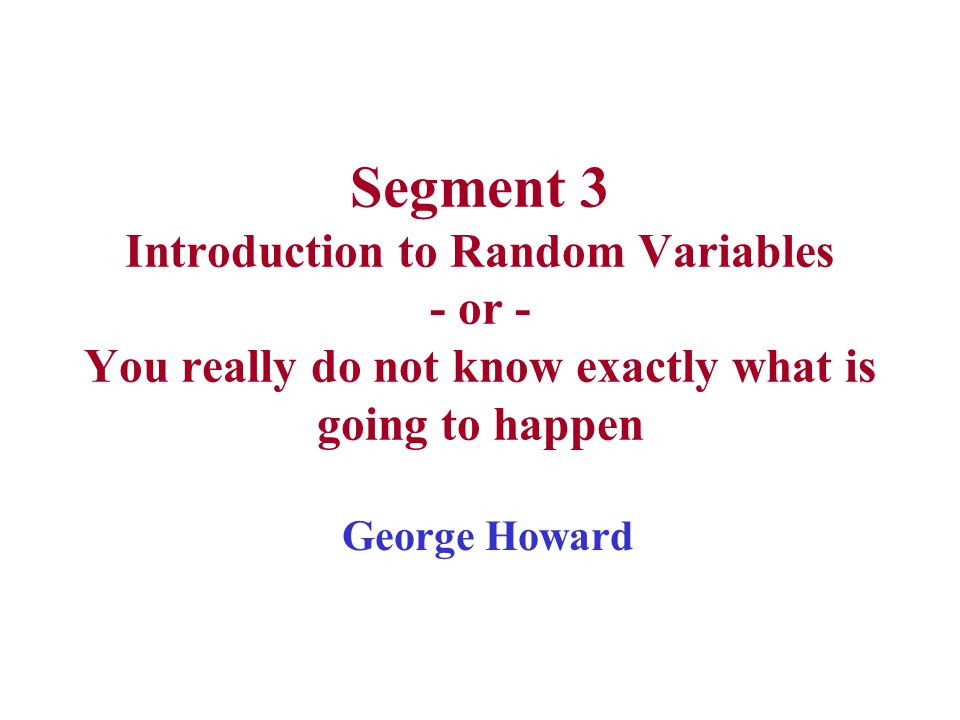 Segment 3
Introduction to Random Variables
- or -
You really do not know exactly what is going to happen

George Howard